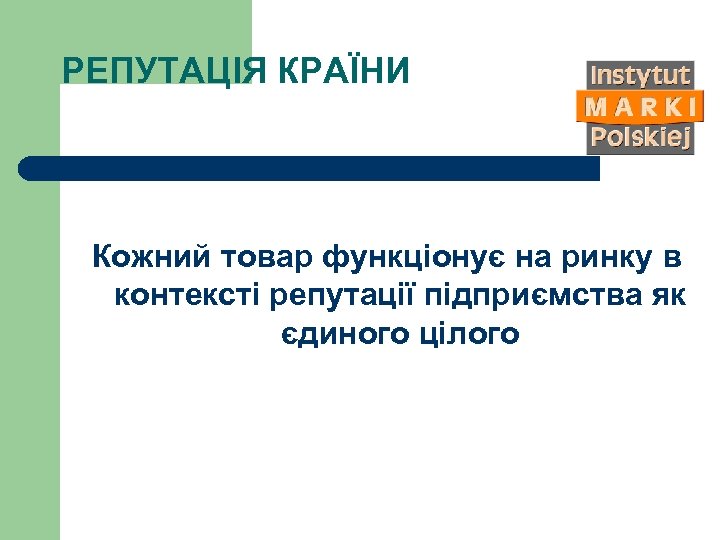 РЕПУТАЦІЯ КРАЇНИ

Instytut
MARKI
Polskiej

Кожний товар функціонує на ринку в контексті репутації підприємства як єдиного цілого